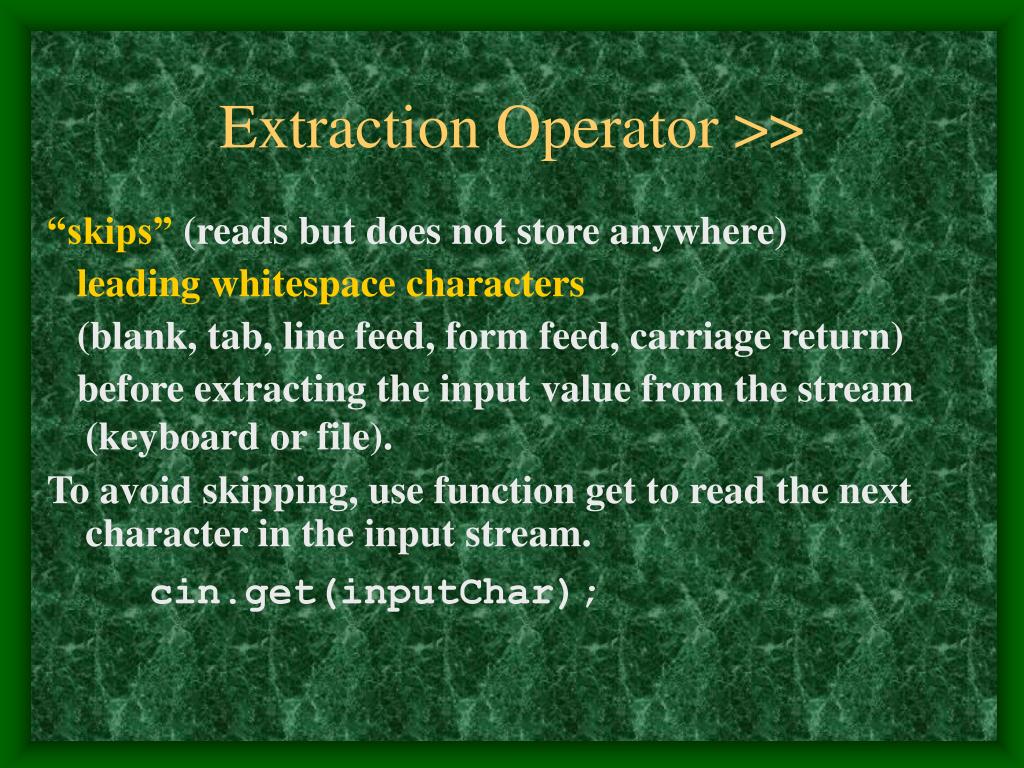 Extraction Operator >>

“skips” (reads but does not store anywhere)
leading whitespace characters
(blank, tab, line feed, form feed, carriage return)
before extracting the input value from the stream (keyboard or file).

To avoid skipping, use function get to read the next character in the input stream.

cin.get(inputChar);